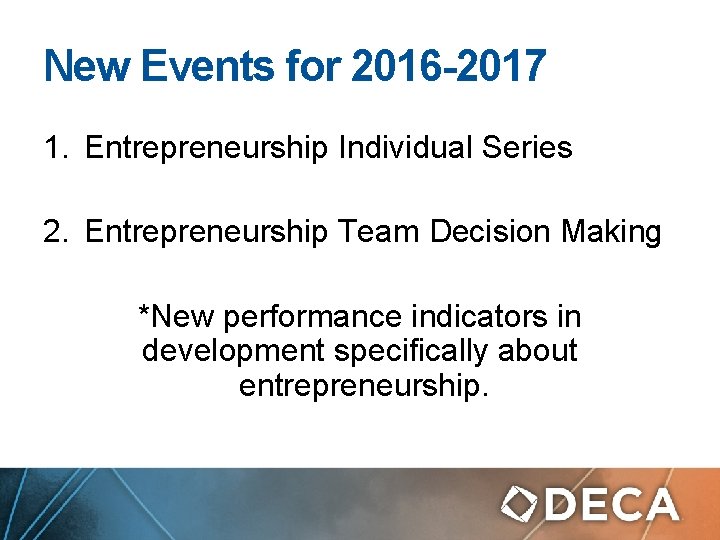 New Events for 2016-2017

1. Entrepreneurship Individual Series

2. Entrepreneurship Team Decision Making

*New performance indicators in development specifically about entrepreneurship.

DECA